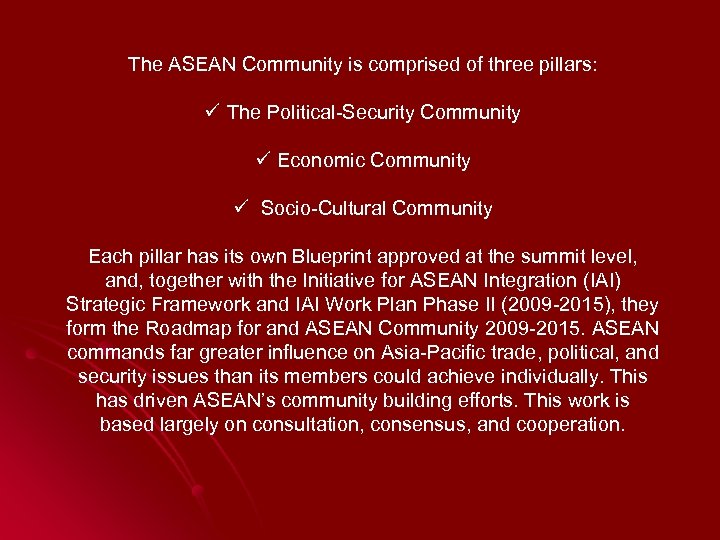 The ASEAN Community is comprised of three pillars:

✓ The Political-Security Community

✓ Economic Community

✓ Socio-Cultural Community

Each pillar has its own Blueprint approved at the summit level, and, together with the Initiative for ASEAN Integration (IAI) Strategic Framework and IAI Work Plan Phase II (2009-2015), they form the Roadmap for and ASEAN Community 2009-2015. ASEAN commands far greater influence on Asia-Pacific trade, political, and security issues than its members could achieve individually. This has driven ASEAN's community building efforts. This work is based largely on consultation, consensus, and cooperation.